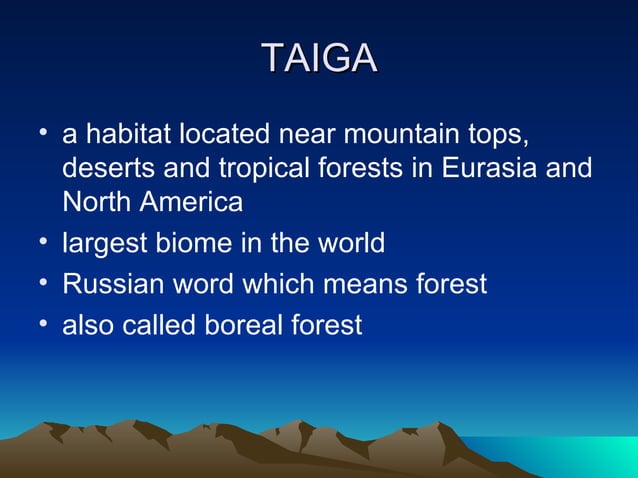 TAIGA

• a habitat located near mountain tops, deserts and tropical forests in Eurasia and North America
• largest biome in the world
• Russian word which means forest
• also called boreal forest